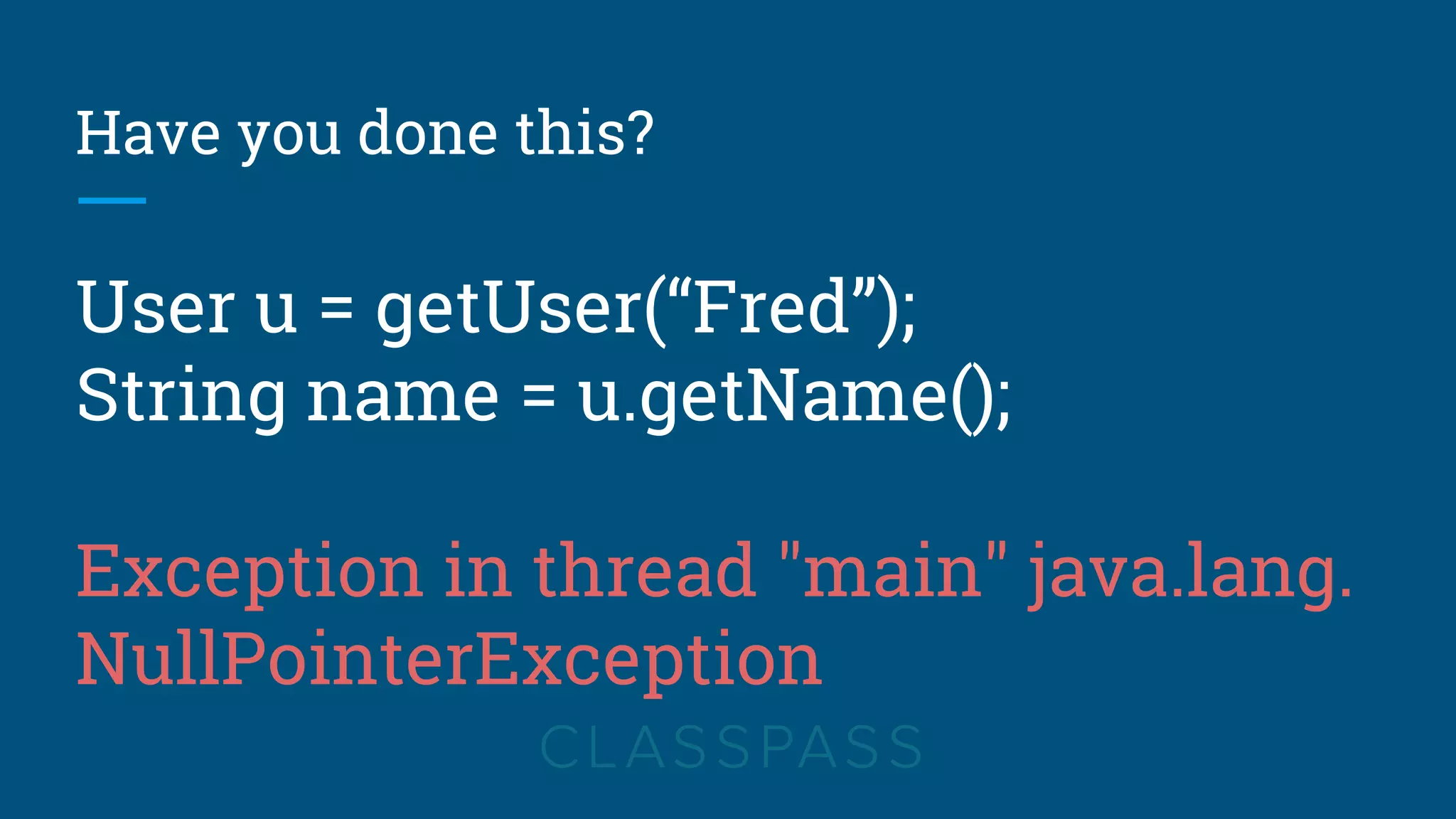 Have you done this?

User u = getUser(“Fred”);
String name = u.getName();

Exception in thread "main" java.lang.NullPointerException

CLASSPASS